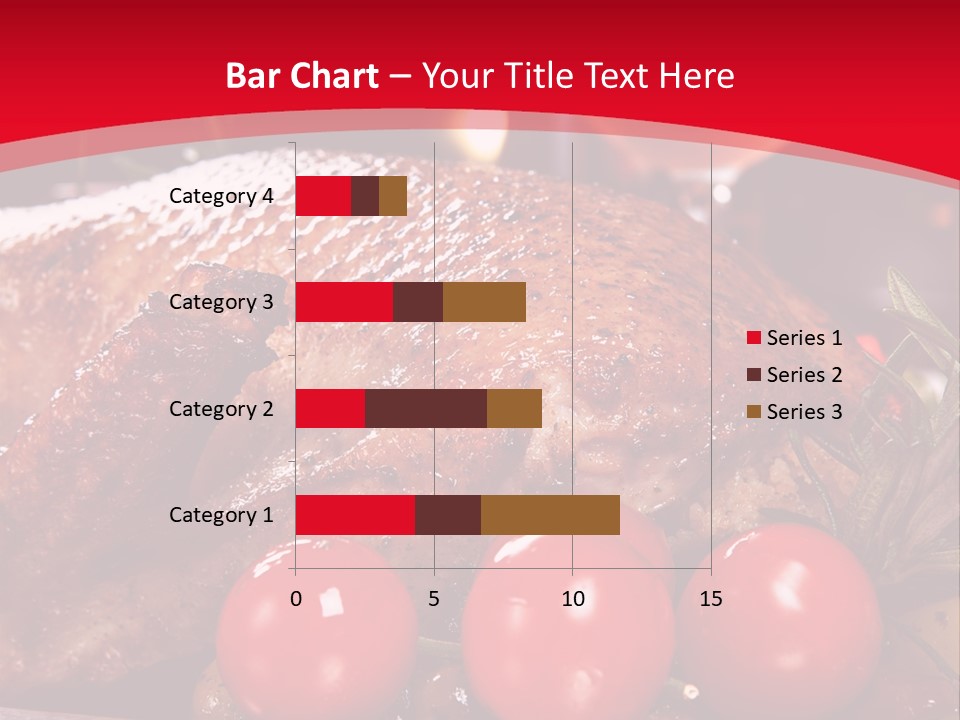 Bar Chart – Your Title Text Here

Category 4
Category 3
Category 2
Category 1

0
5
10
15

Series 1
Series 2
Series 3